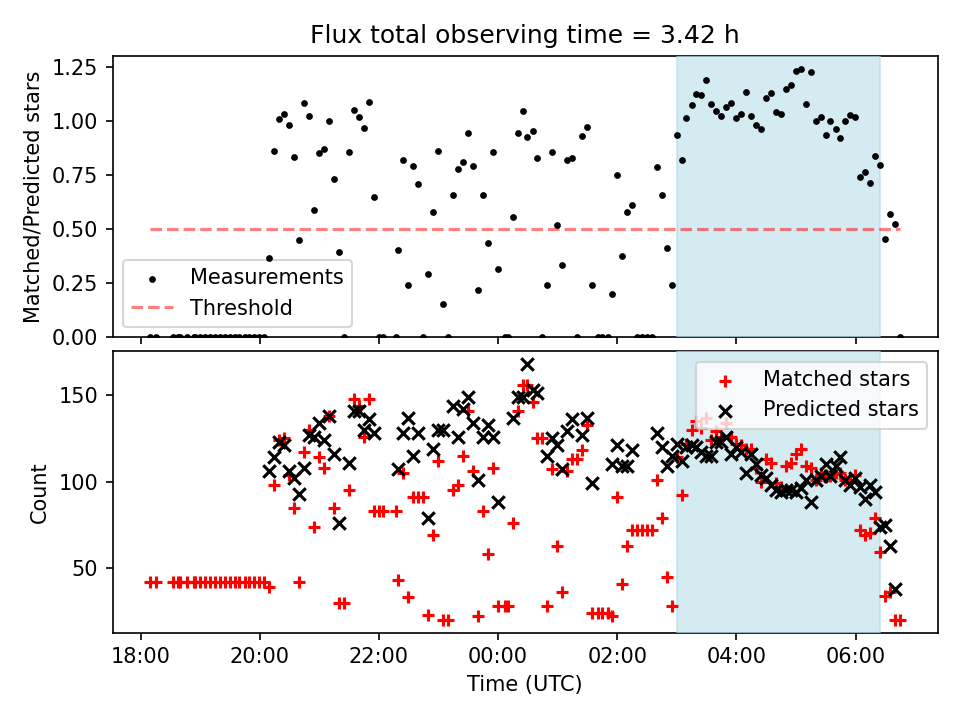 Flux total observing time = 3.42 h

Matched/Predicted stars

1.25
1.00
0.75
0.50
0.25
0.00

Measurements
Threshold

Count

150
100
50

Matched stars
Predicted stars

18:00
20:00
22:00
00:00
02:00
04:00
06:00

Time (UTC)